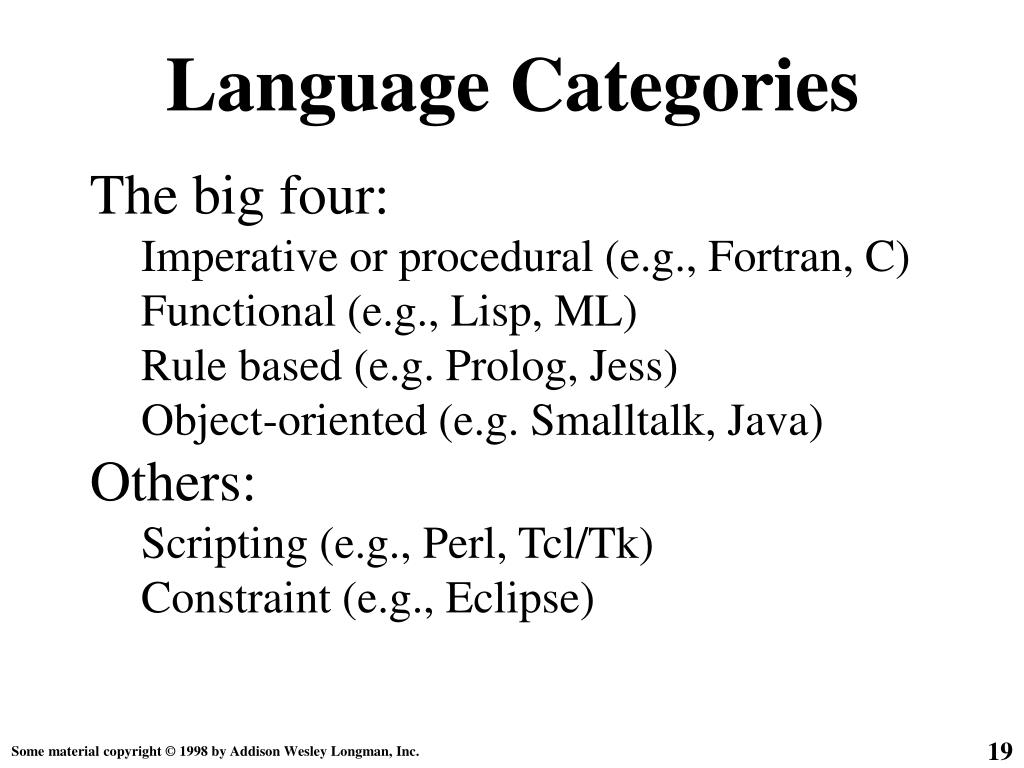 Language Categories

The big four:

Imperative or procedural (e.g., Fortran, C)

Functional (e.g., Lisp, ML)

Rule based (e.g. Prolog, Jess)

Object-oriented (e.g. Smalltalk, Java)

Others:

Scripting (e.g., Perl, Tcl/Tk)

Constraint (e.g., Eclipse)

Some material copyright © 1998 by Addison Wesley Longman, Inc.

19